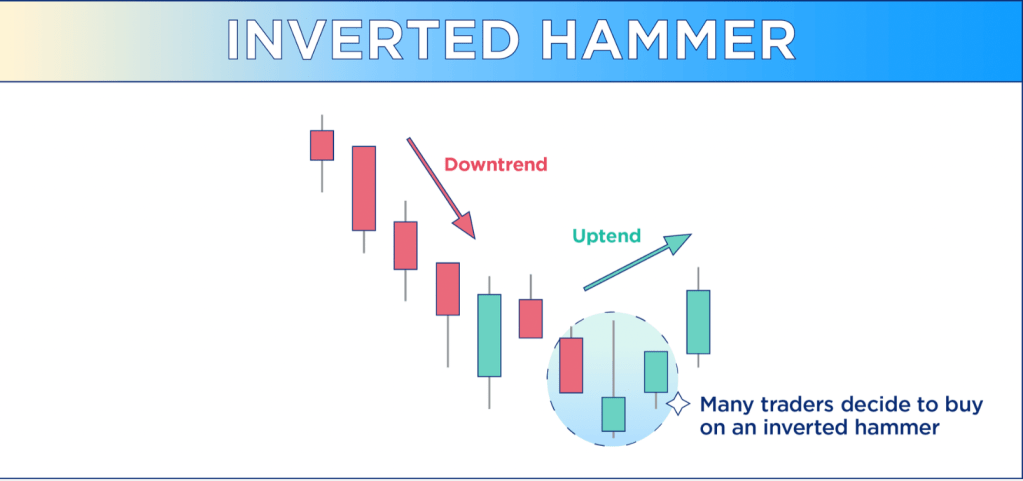 INVERTED HAMMER

Downtrend

Uptend

Many traders decide to buy on an inverted hammer